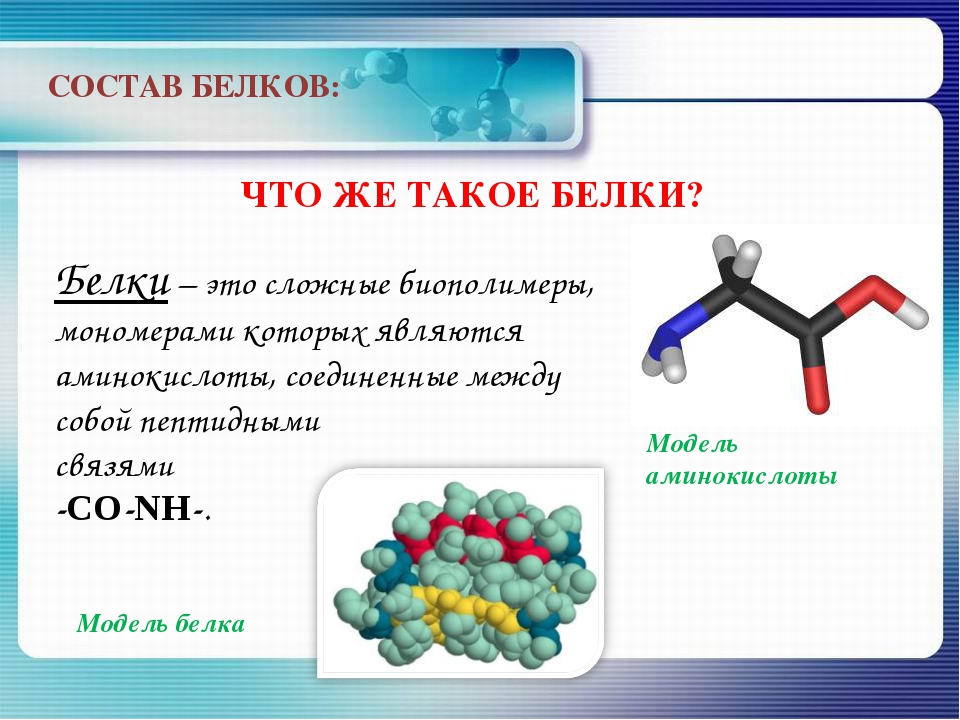 СОСТАВ БЕЛКОВ:

ЧТО ЖЕ ТАКОЕ БЕЛКИ?

Белки – это сложные биополимеры, мономерами которых являются аминокислоты, соединенные между собой пептидными связями -CO-NH-.

Модель аминокислоты

Модель белка